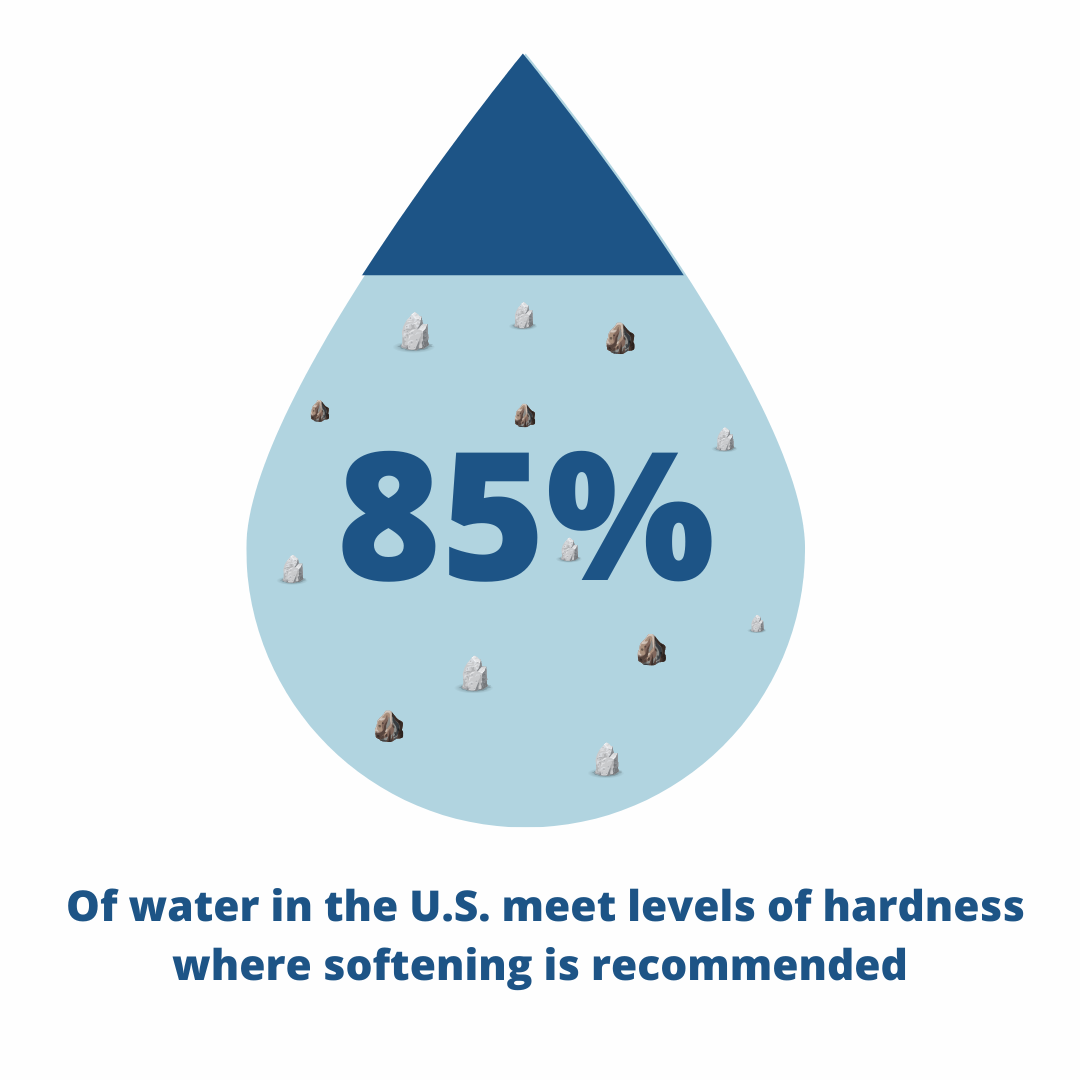 85%

Of water in the U.S. meet levels of hardness where softening is recommended